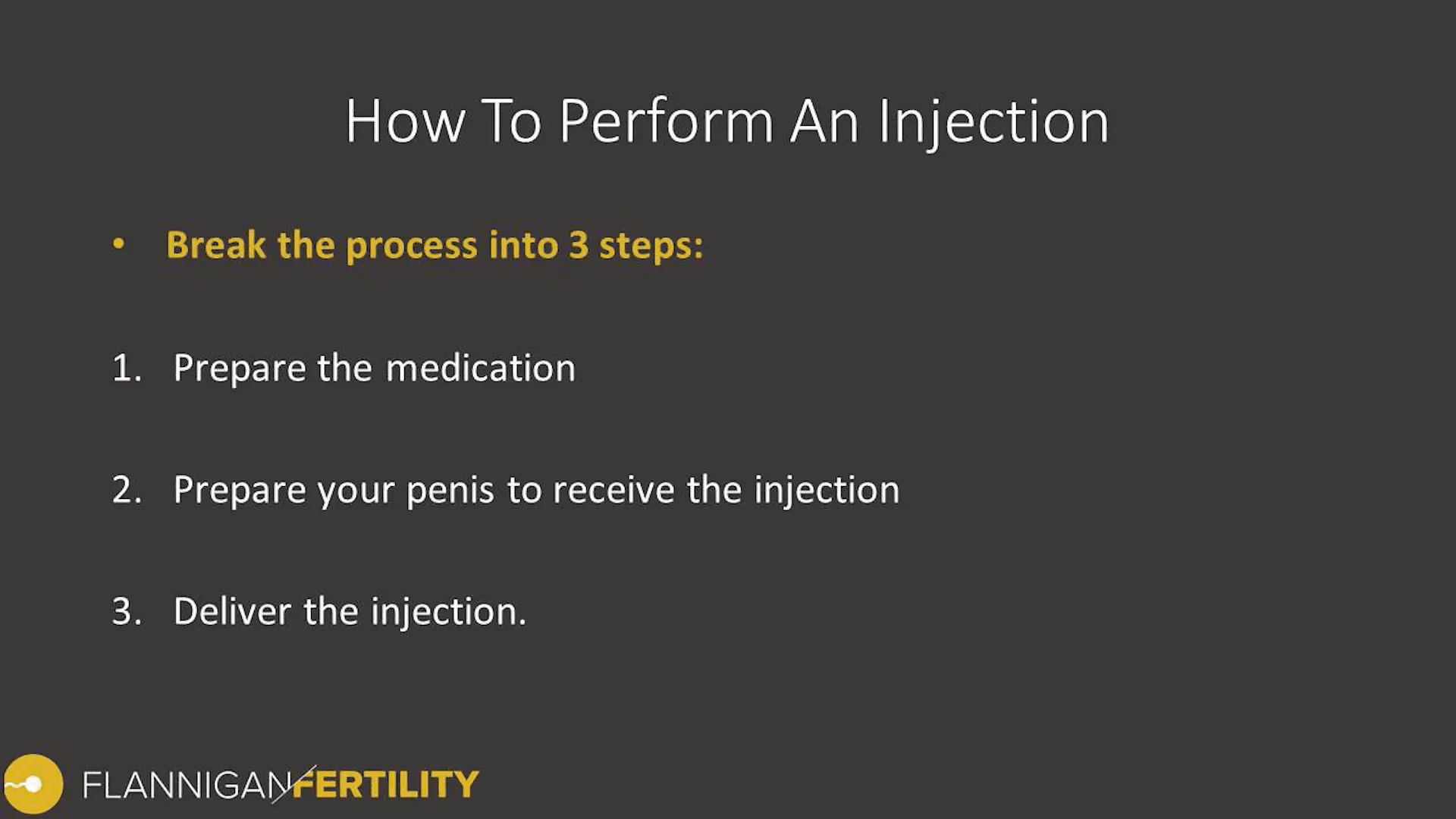 How To Perform An Injection

• Break the process into 3 steps:

1. Prepare the medication

2. Prepare your penis to receive the injection

3. Deliver the injection.

FLANNIGAN FERTILITY